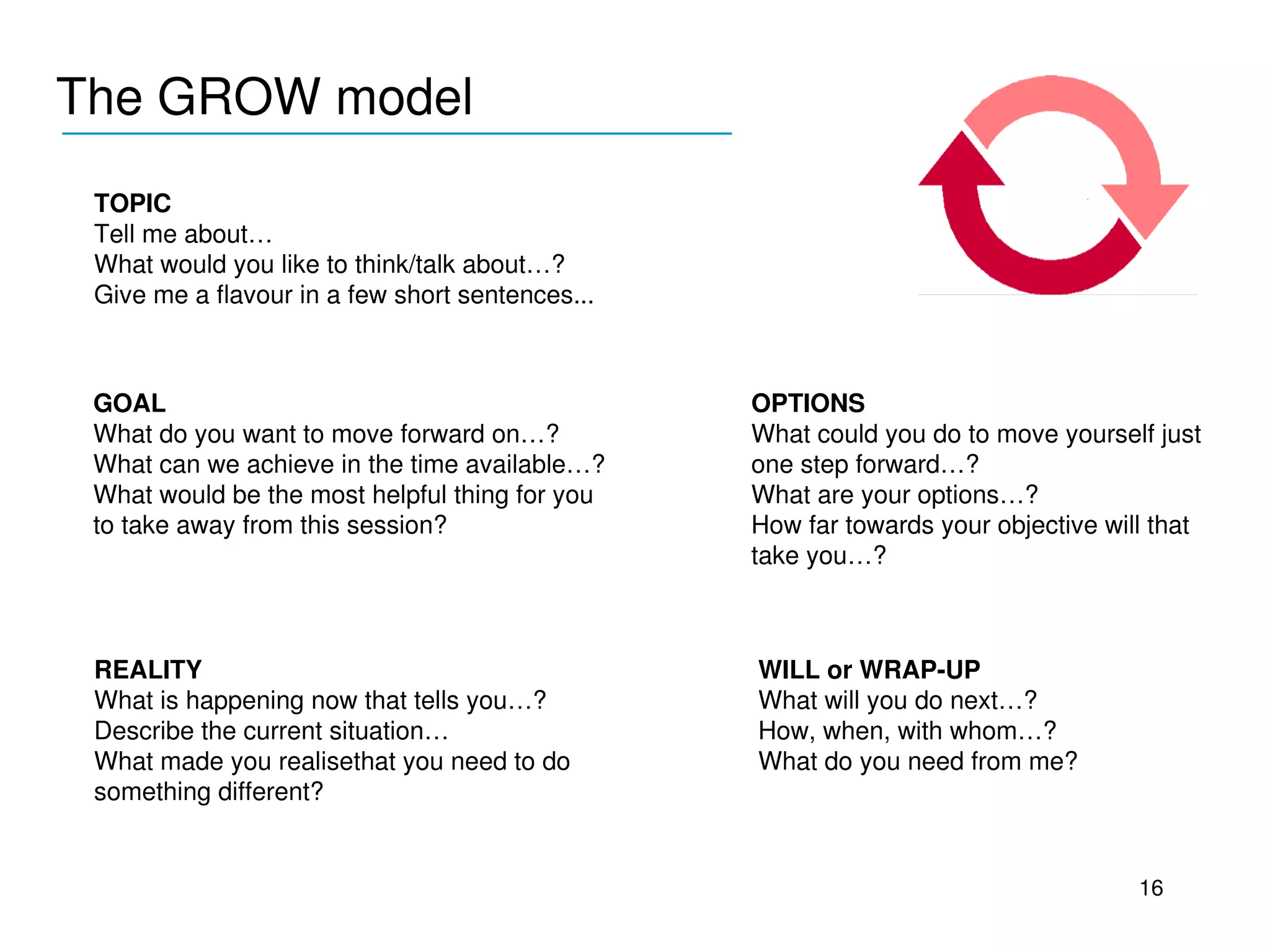 The GROW model

TOPIC
Tell me about…
What would you like to think/talk about…?
Give me a flavour in a few short sentences...

GOAL
What do you want to move forward on…?
What can we achieve in the time available…?
What would be the most helpful thing for you to take away from this session?

REALITY
What is happening now that tells you…?
Describe the current situation…
What made you realisethat you need to do something different?

OPTIONS
What could you do to move yourself just one step forward…?
What are your options…?
How far towards your objective will that take you…?

WILL or WRAP-UP
What will you do next…?
How, when, with whom…?
What do you need from me?

16